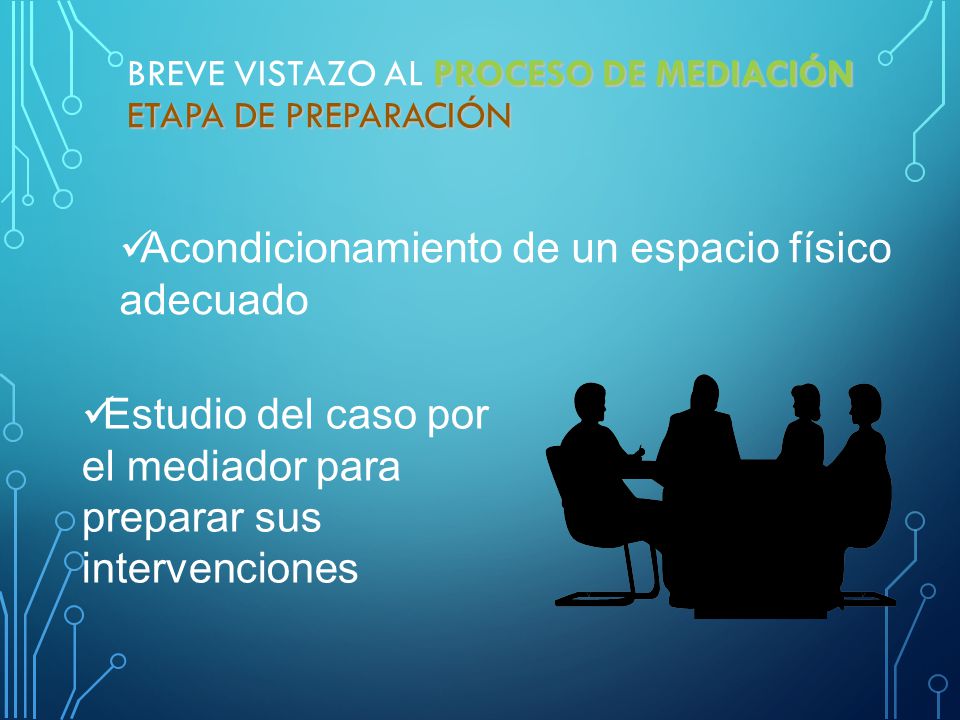 BREVE VISTAZO AL PROCESO DE MEDIACIÓN
ETAPA DE PREPARACIÓN

✓Acondicionamiento de un espacio físico adecuado

✓Estudio del caso por el mediador para preparar sus intervenciones